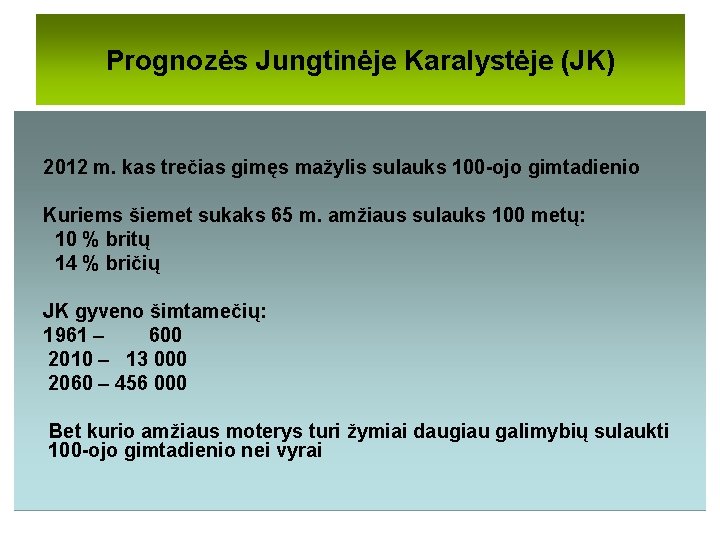 Prognozės Jungtinėje Karalystėje (JK)

2012 m. kas trečias gimęs mažylis sulauks 100-ojo gimtadienio

Kuriems šiemet sukaks 65 m. amžiaus sulauks 100 metų:
10 % britų
14 % bričių

JK gyveno šimtamečių:
1961 – 600
2010 – 13 000
2060 – 456 000

Bet kurio amžiaus moterys turi žymiai daugiau galimybių sulaukti 100-ojo gimtadienio nei vyrai